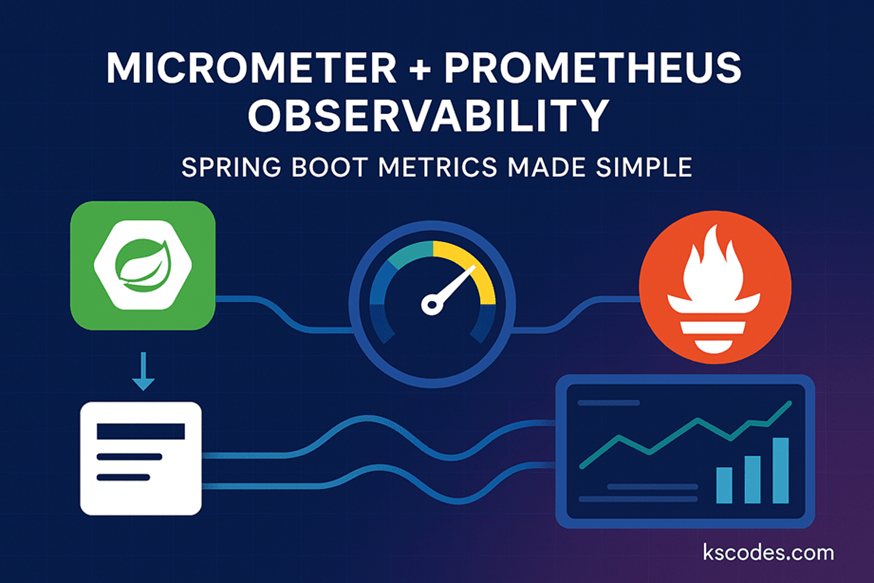 MICROMETER + PROMETHEUS OBSERVABILITY

SPRING BOOT METRICS MADE SIMPLE

kscodes.com